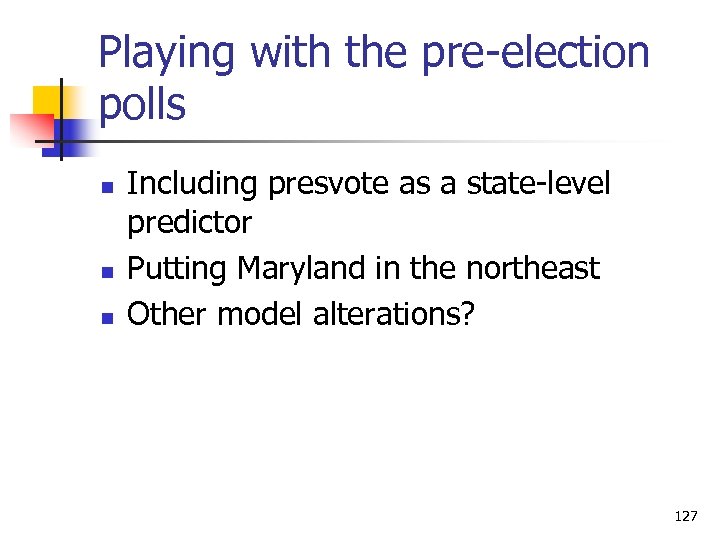 Playing with the pre-election polls

- Including presvote as a state-level predictor
- Putting Maryland in the northeast
- Other model alterations?

127